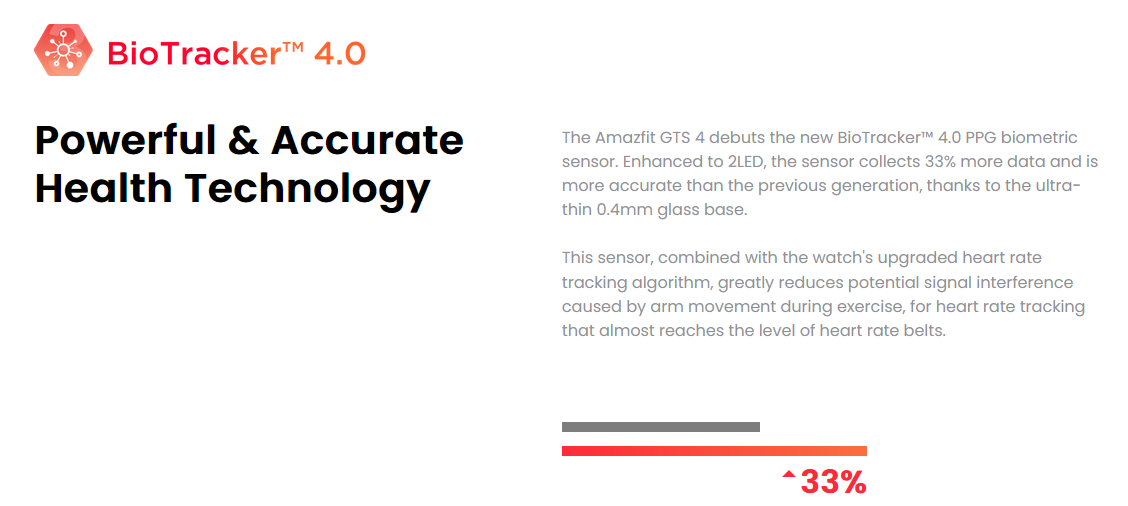 BioTracker™ 4.0

Powerful & Accurate Health Technology

The Amazfit GTS 4 debuts the new BioTracker™ 4.0 PPG biometric sensor. Enhanced to 2LED, the sensor collects 33% more data and is more accurate than the previous generation, thanks to the ultra-thin 0.4mm glass base.

This sensor, combined with the watch's upgraded heart rate tracking algorithm, greatly reduces potential signal interference caused by arm movement during exercise, for heart rate tracking that almost reaches the level of heart rate belts.

33%